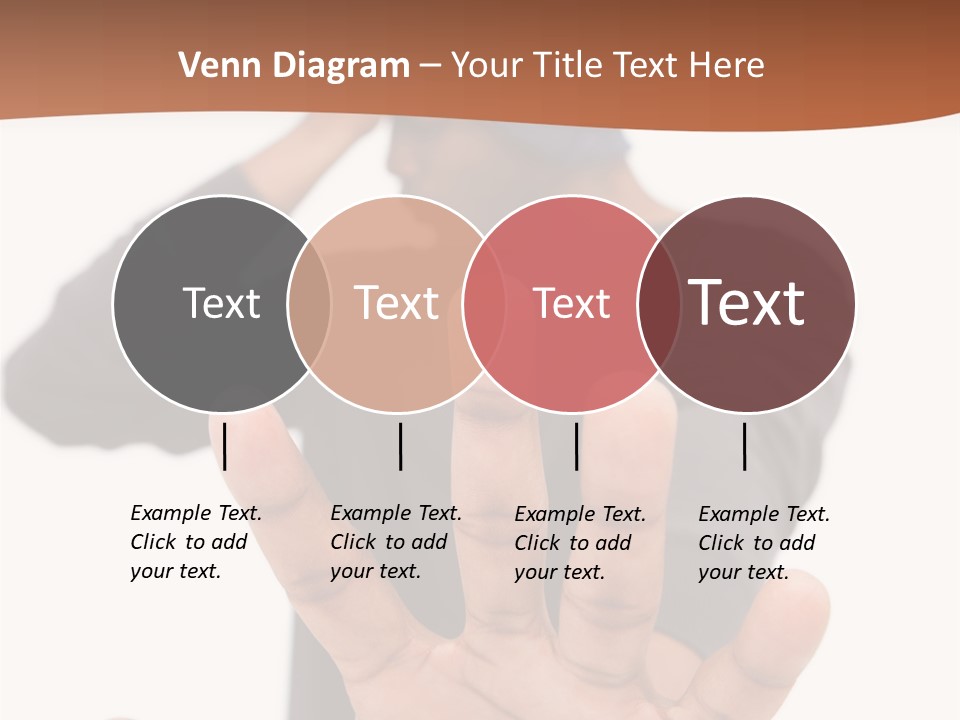 Venn Diagram – Your Title Text Here

Text

Text

Text

Text

Example Text. Click to add your text.

Example Text. Click to add your text.

Example Text. Click to add your text.

Example Text. Click to add your text.